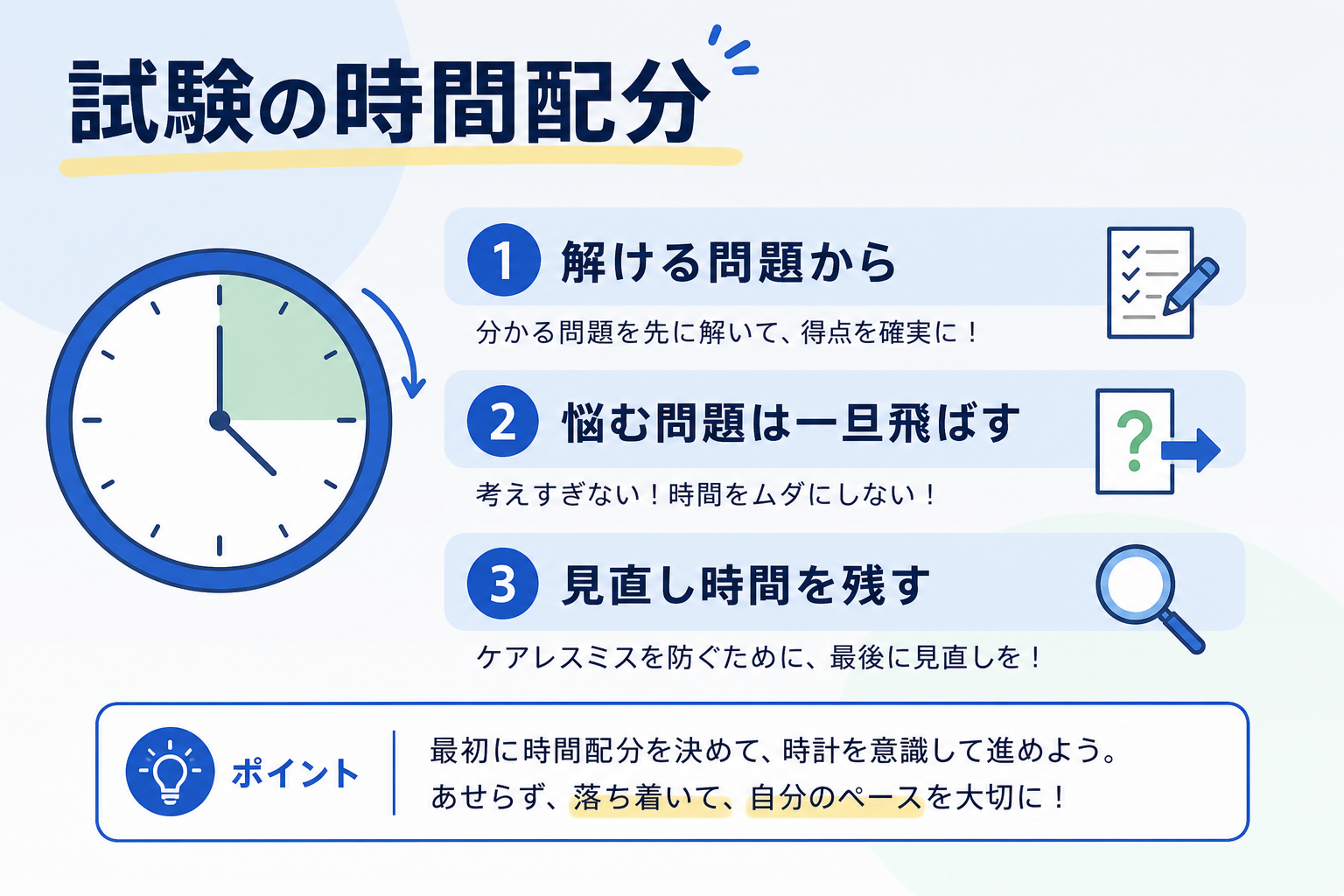 試験の時間配分

1 解ける問題から

分かる問題を先に解いて、得点を確実に！

2 悩む問題は一旦飛ばす

?

考えすぎない！時間をムダにしない！

3 見直し時間を残す

ケアレスミスを防ぐために、最後に見直しを！

ポイント

最初に時間配分を決めて、時計を意識して進めよう。
あせらず、落ち着いて、自分のペースを大切に！